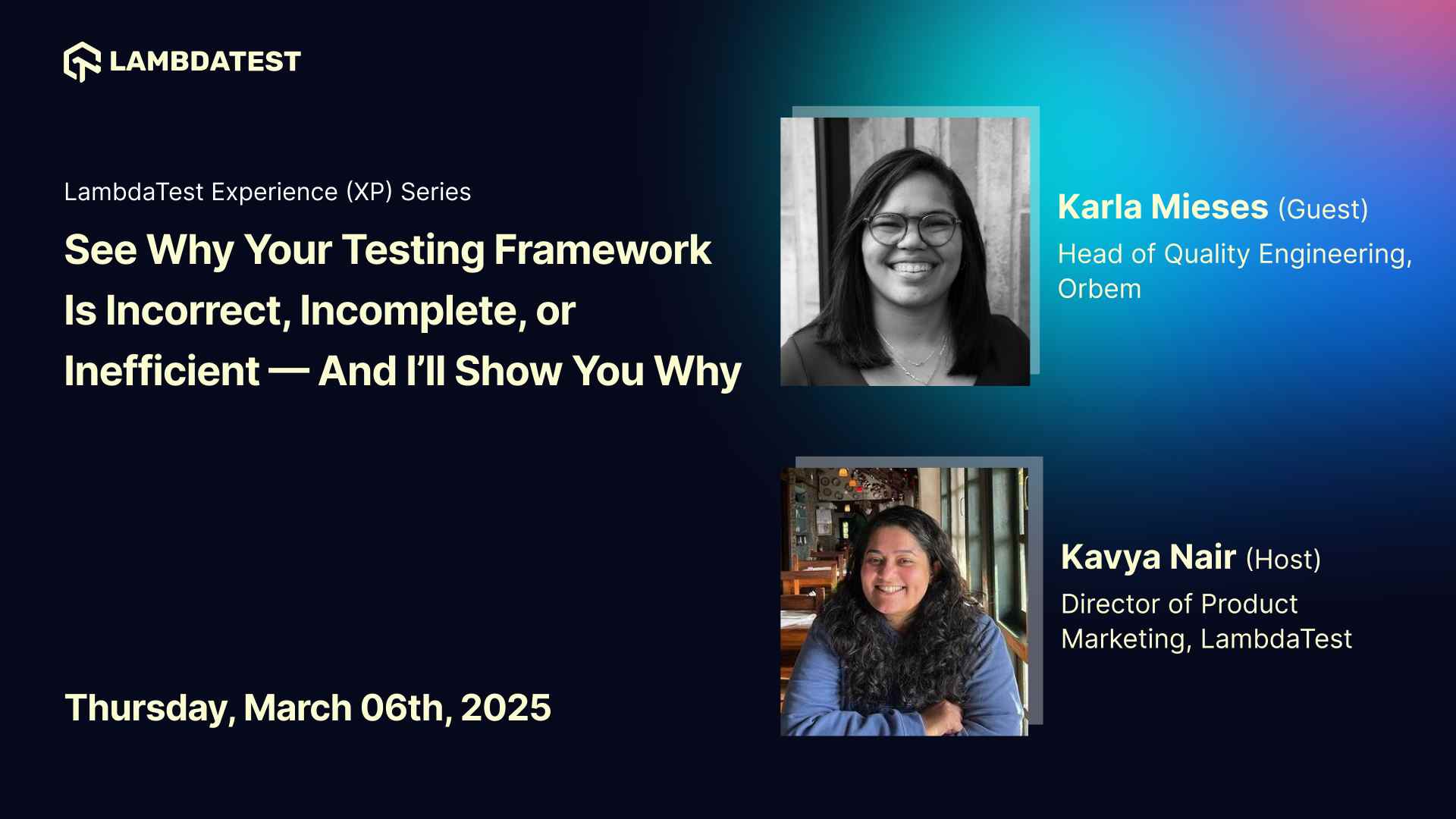 LAMBDATEST

LambdaTest Experience (XP) Series

See Why Your Testing Framework Is Incorrect, Incomplete, or Inefficient — And I'll Show You Why

Thursday, March 06th, 2025

Karla Mieses (Guest)

Head of Quality Engineering, Orbem

Kavya Nair (Host)

Director of Product Marketing, LambdaTest